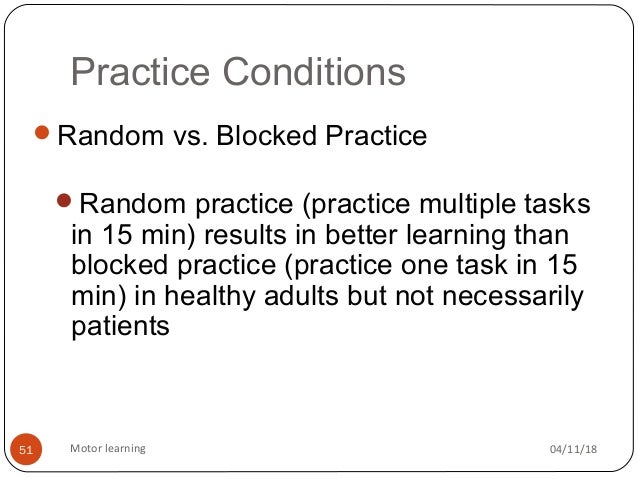 Practice Conditions

Random vs. Blocked Practice

Random practice (practice multiple tasks in 15 min) results in better learning than blocked practice (practice one task in 15 min) in healthy adults but not necessarily patients

51 Motor learning 04/11/18